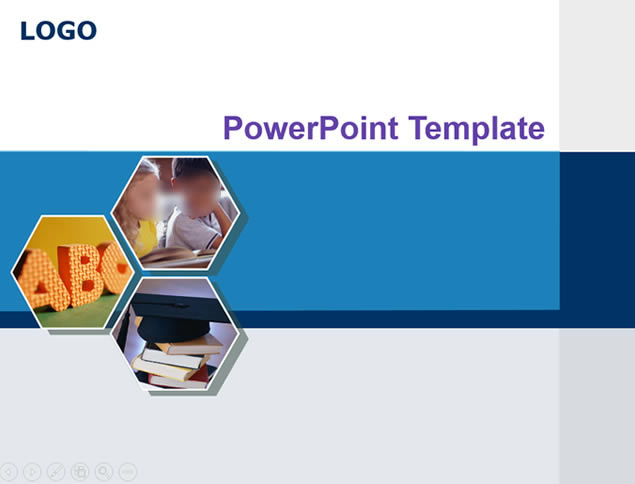 LOGO

PowerPoint Template

ABC